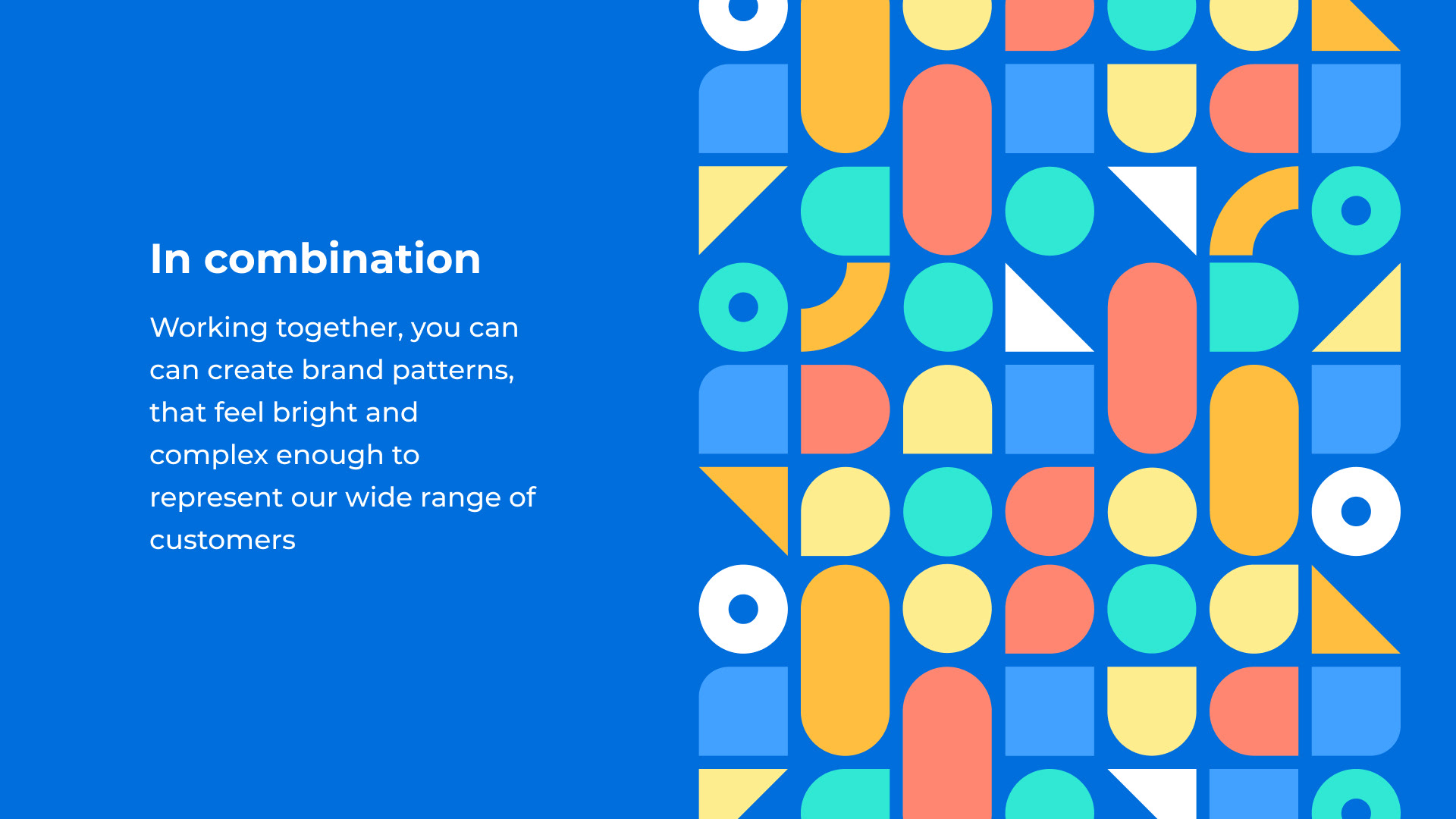 In combination

Working together, you can can create brand patterns, that feel bright and complex enough to represent our wide range of customers